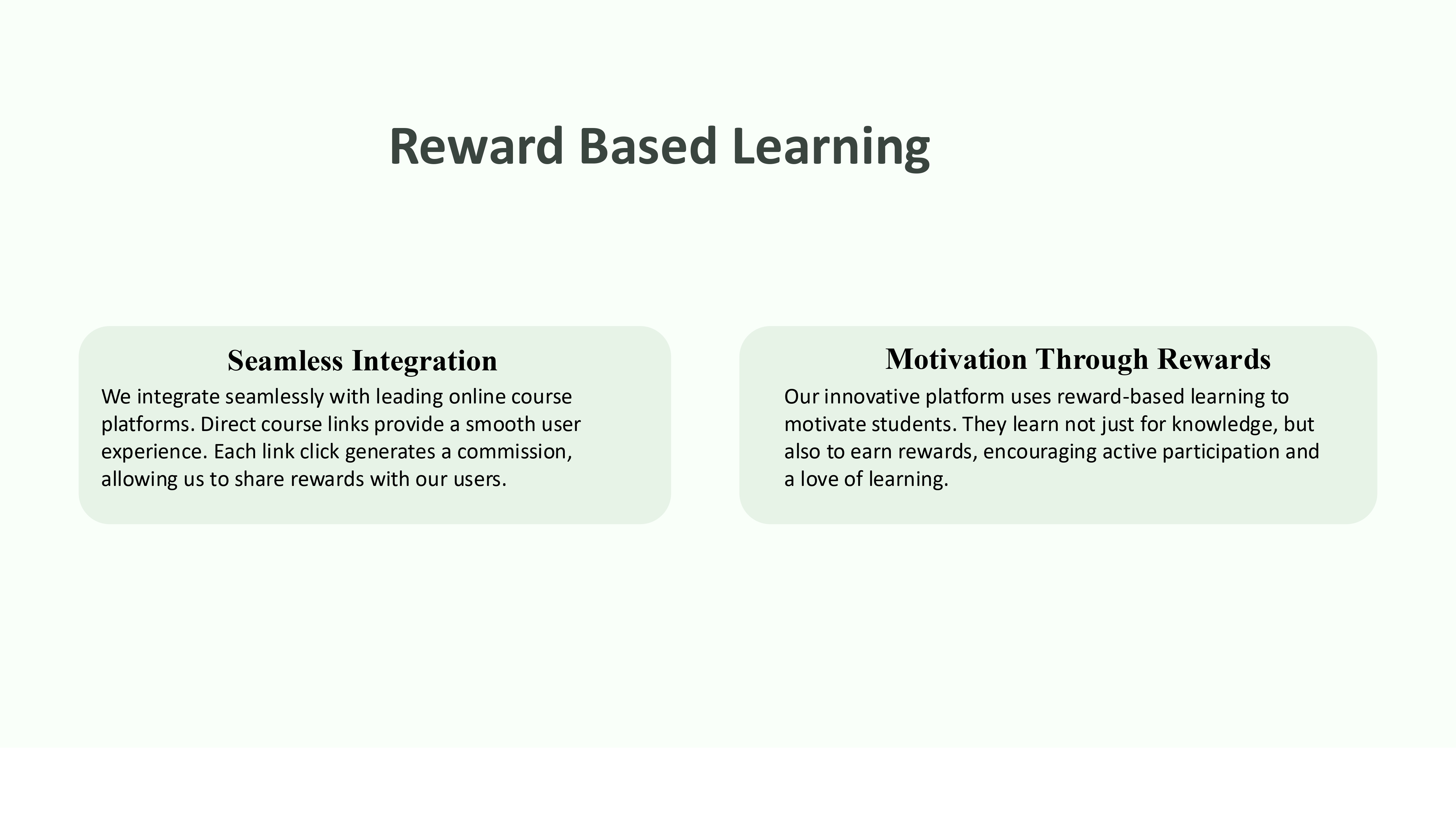 Reward Based Learning

Seamless Integration

We integrate seamlessly with leading online course platforms. Direct course links provide a smooth user experience. Each link click generates a commission, allowing us to share rewards with our users.

Motivation Through Rewards

Our innovative platform uses reward-based learning to motivate students. They learn not just for knowledge, but also to earn rewards, encouraging active participation and a love of learning.